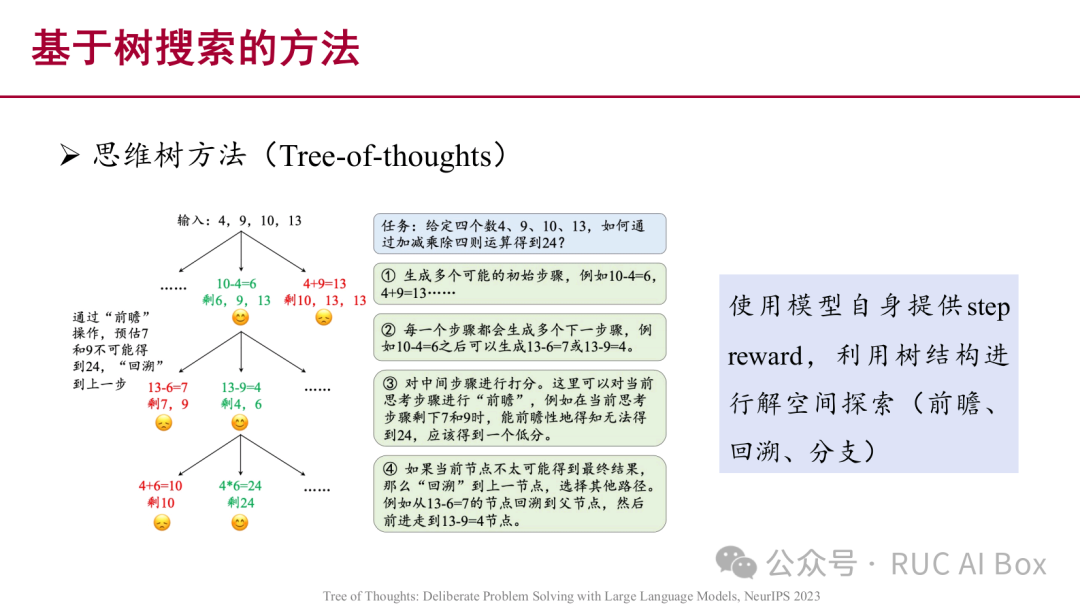 基于树搜索的方法

➢ 思维树方法（Tree-of-thoughts）

输入：4，9，10，13

……

10-4=6
剩6，9，13

4+9=13
剩10，13，13

通过“前瞻”操作，预估7和9不可能得到24，“回溯”到上一步

13-6=7
剩7，9

13-9=4
剩4，6

……

4+6=10
剩10

4*6=24
剩24

……

任务：给定四个数4、9、10、13，如何通过加减乘除四则运算得到24？

① 生成多个可能的初始步骤，例如10-4=6，4+9=13……

② 每一个步骤都会生成多个下一步骤，例如10-4=6之后可以生成13-6=7或13-9=4。

③ 对中间步骤进行打分。这里可以对当前思考步骤进行“前瞻”，例如在当前思考步骤剩下7和9时，能前瞻性地得知无法得到24，应该得到一个低分。

④ 如果当前节点不太可能得到最终结果，那么“回溯”到上一节点，选择其他路径。例如从13-6=7的节点回溯到父节点，然后前进走到13-9=4节点。

使用模型自身提供step reward，利用树结构进行解空间探索（前瞻、回溯、分支）

公众号 · RUC AI Box

Tree of Thoughts: Deliberate Problem Solving with Large Language Models, NeurIPS 2023